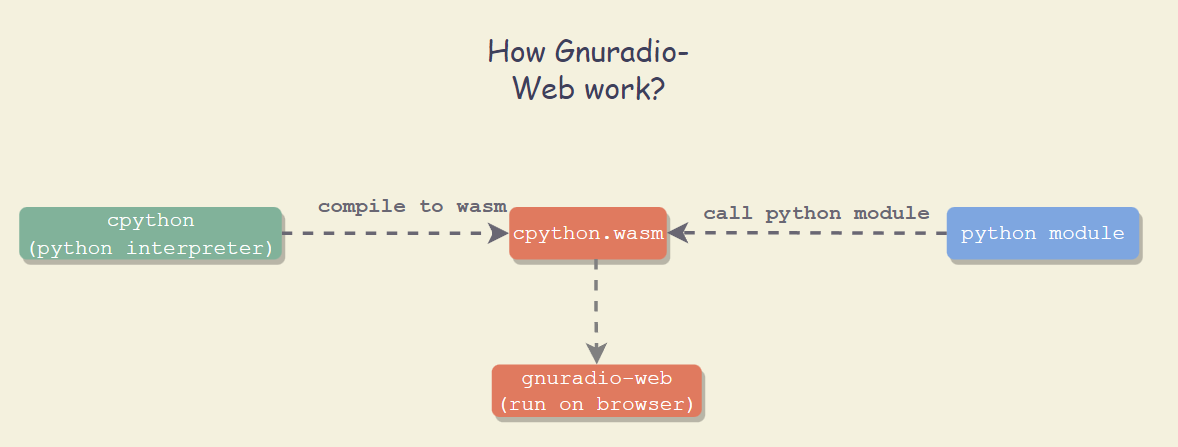 How Gnuradio-Web work?

cpython
(python interpreter)

compile to wasm

cpython.wasm

call python module

python module

gnuradio-web
(run on browser)